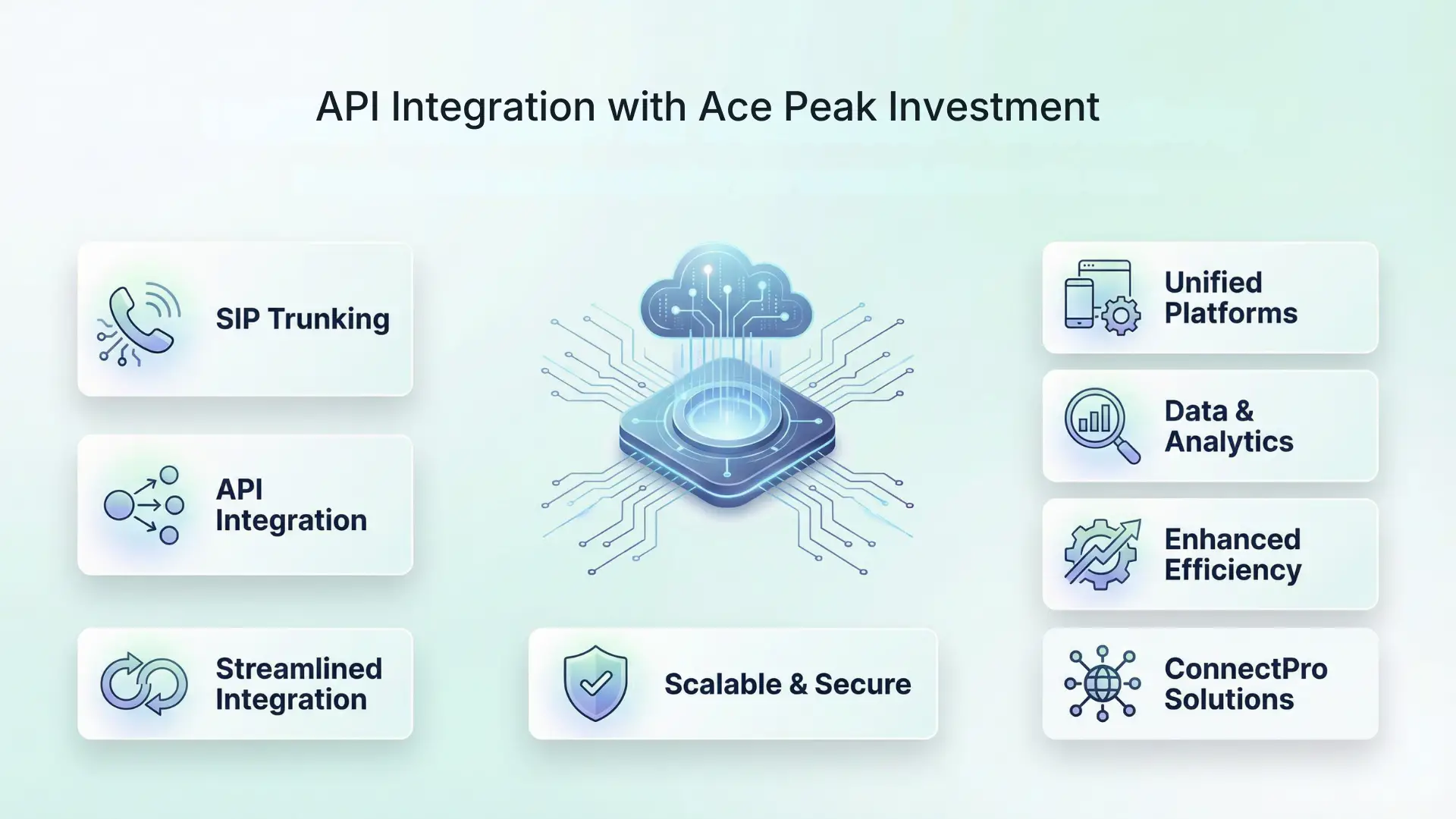 API Integration with Ace Peak Investment

SIP Trunking

API Integration

Streamlined Integration

Scalable & Secure

Unified Platforms

Data & Analytics

Enhanced Efficiency

ConnectPro Solutions